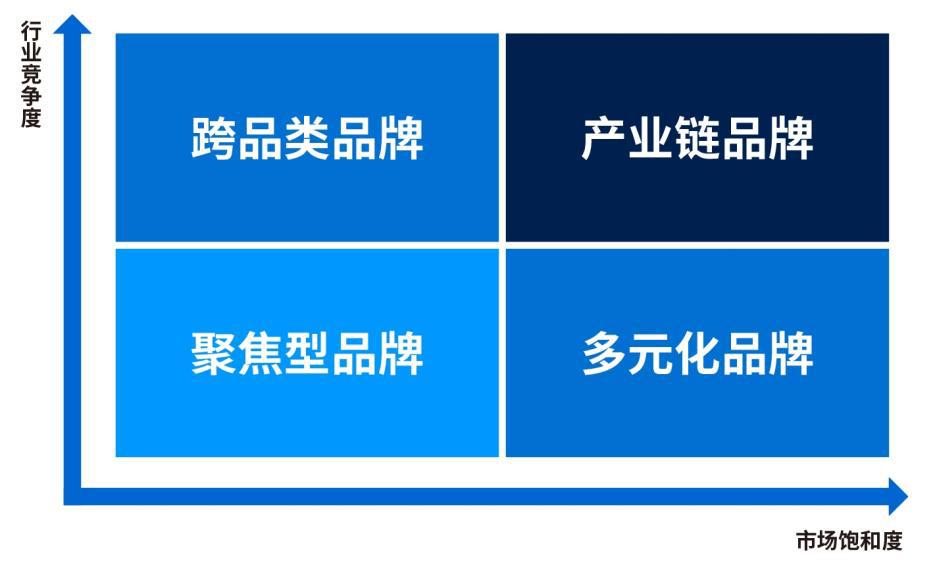 行业竞争度

跨品类品牌

产业链品牌

聚焦型品牌

多元化品牌

市场饱和度